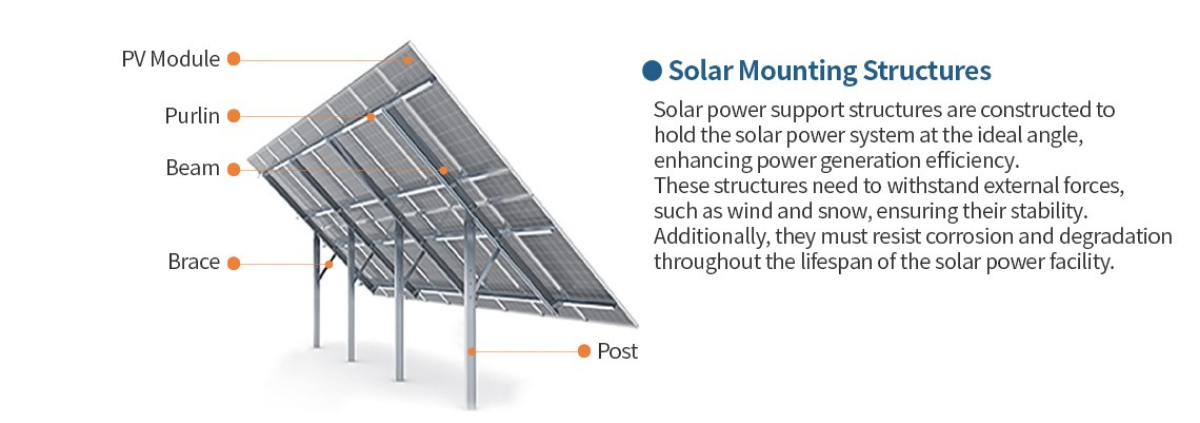 PV Module

Purlin

Beam

Brace

Post

Solar Mounting Structures

Solar power support structures are constructed to hold the solar power system at the ideal angle, enhancing power generation efficiency.
These structures need to withstand external forces, such as wind and snow, ensuring their stability.
Additionally, they must resist corrosion and degradation throughout the lifespan of the solar power facility.